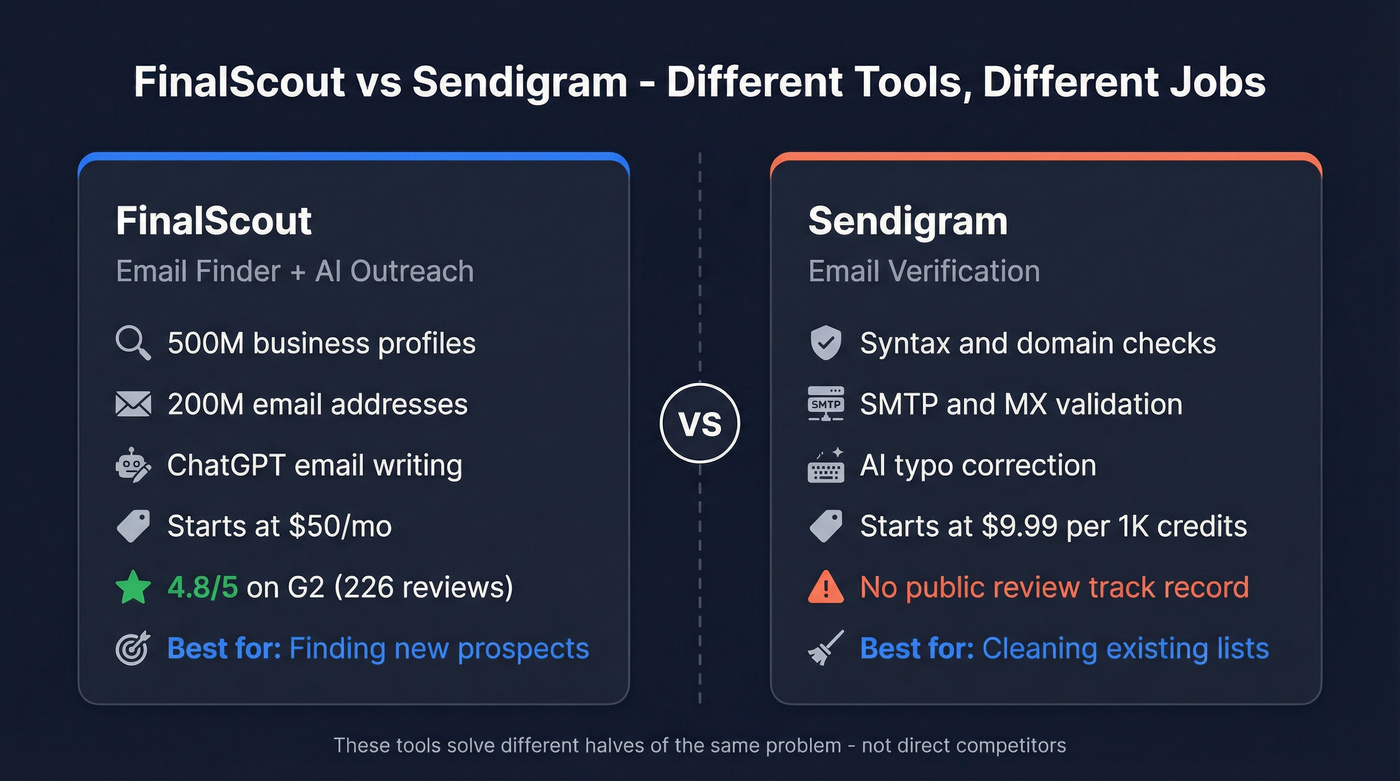 FinalScout vs Sendigram - Different Tools, Different Jobs

FinalScout
Email Finder + AI Outreach

500M business profiles
200M email addresses
ChatGPT email writing
Starts at $50/mo
4.8/5 on G2 (226 reviews)
Best for: Finding new prospects

VS

Sendigram
Email Verification

Syntax and domain checks
SMTP
SMTP and MX validation
AI typo correction
Starts at $9.99 per 1K credits
No public review track record
Best for: Cleaning existing lists

These tools solve different halves of the same problem - not direct competitors